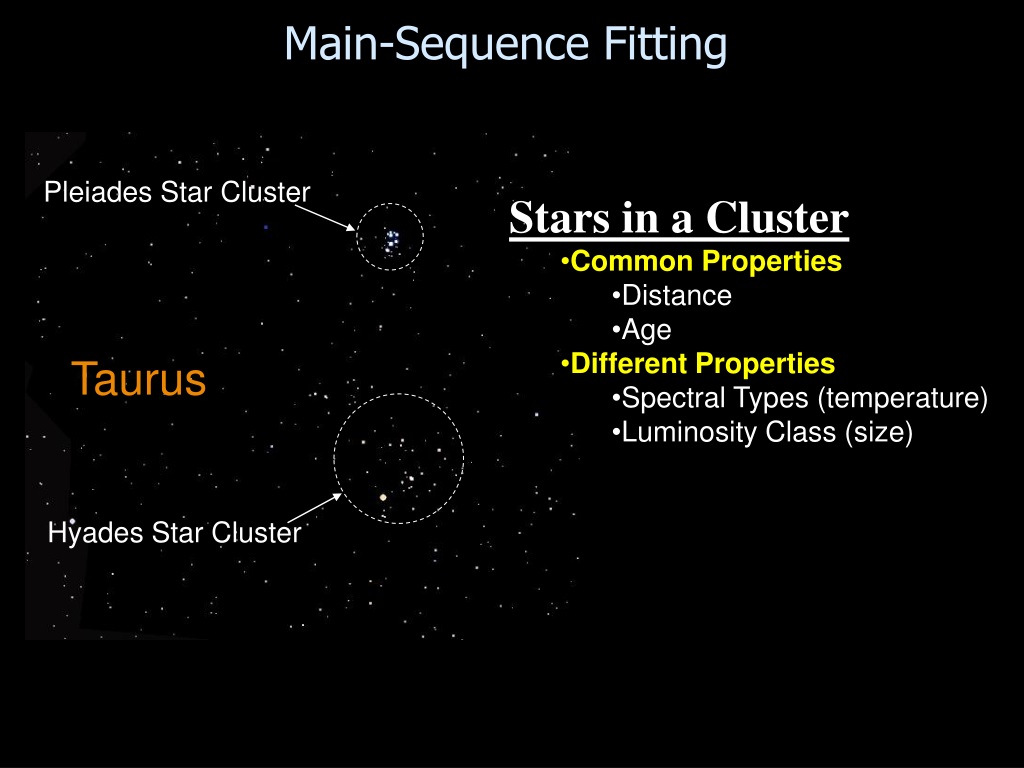 Main-Sequence Fitting

Pleiades Star Cluster

Taurus

Hyades Star Cluster

Stars in a Cluster
•Common Properties
•Distance
•Age
•Different Properties
•Spectral Types (temperature)
•Luminosity Class (size)